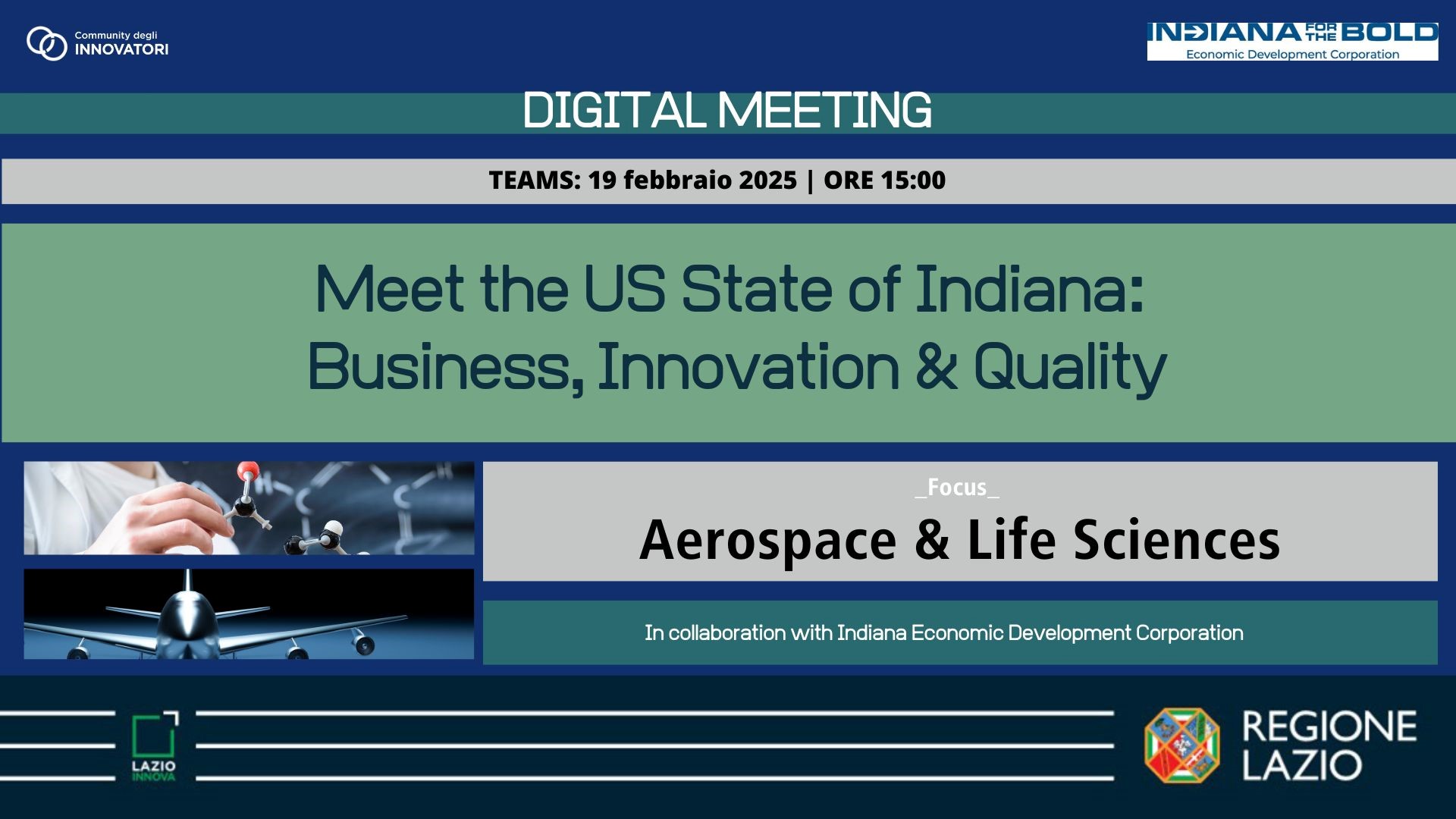 Community degli
INNOVATORI

INDIANA FOR THE BOLD
Economic Development Corporation

DIGITAL MEETING

TEAMS: 19 febbraio 2025 | ORE 15:00

Meet the US State of Indiana:
Business, Innovation & Quality

_Focus_
Aerospace & Life Sciences

In collaboration with Indiana Economic Development Corporation

LAZIO INNOVA

REGIONE LAZIO